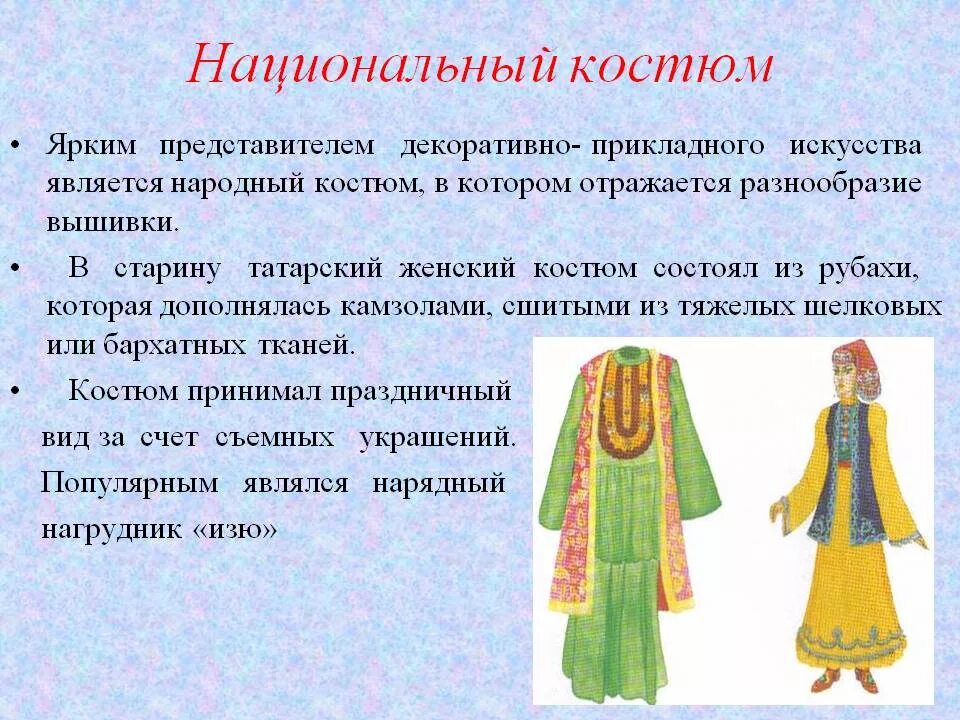 Национальный костюм

• Ярким представителем декоративно- прикладного искусства является народный костюм, в котором отражается разнообразие вышивки.

• В старину татарский женский костюм состоял из рубахи, которая дополнялась камзолами, сшитыми из тяжелых шелковых или бархатных тканей.

• Костюм принимал праздничный вид за счет съемных украшений. Популярным являлся нарядный нагрудник «изю»